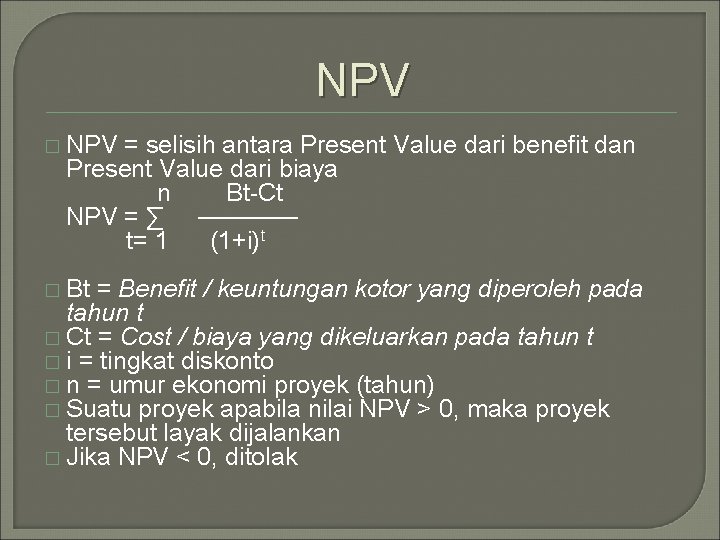 NPV

□ NPV = selisih antara Present Value dari benefit dan Present Value dari biaya

$NPV = \sum_{t=1}^{n} \frac{Bt-Ct}{(1+i)^t}$

□ Bt = Benefit / keuntungan kotor yang diperoleh pada tahun t
□ Ct = Cost / biaya yang dikeluarkan pada tahun t
□ i = tingkat diskonto
□ n = umur ekonomi proyek (tahun)
□ Suatu proyek apabila nilai NPV > 0, maka proyek tersebut layak dijalankan
□ Jika NPV < 0, ditolak